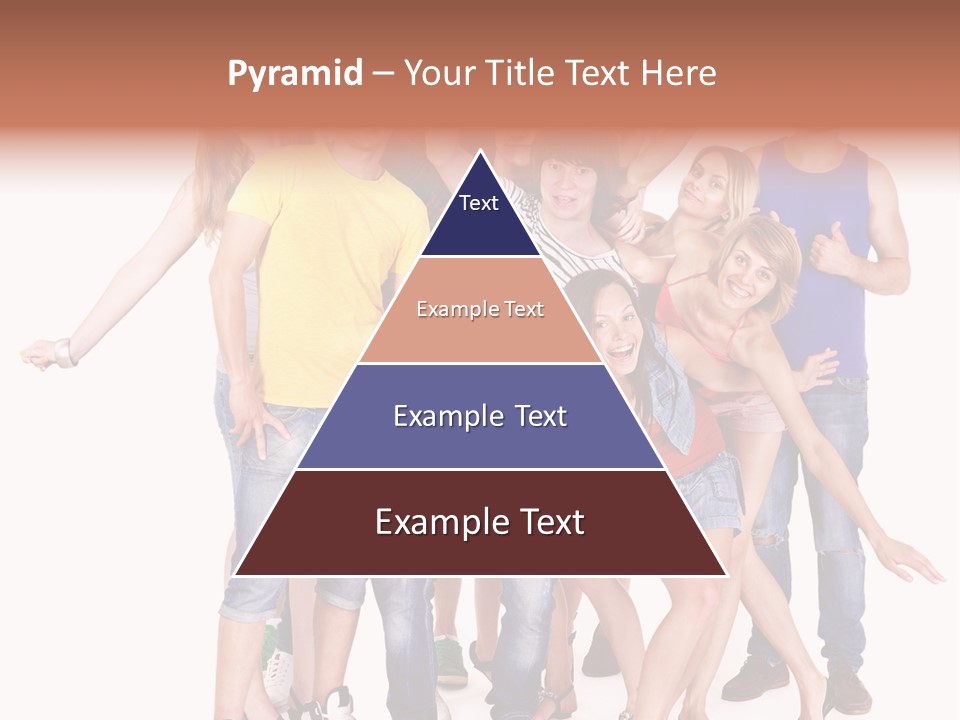 Pyramid – Your Title Text Here

Text

Example Text

Example Text

Example Text